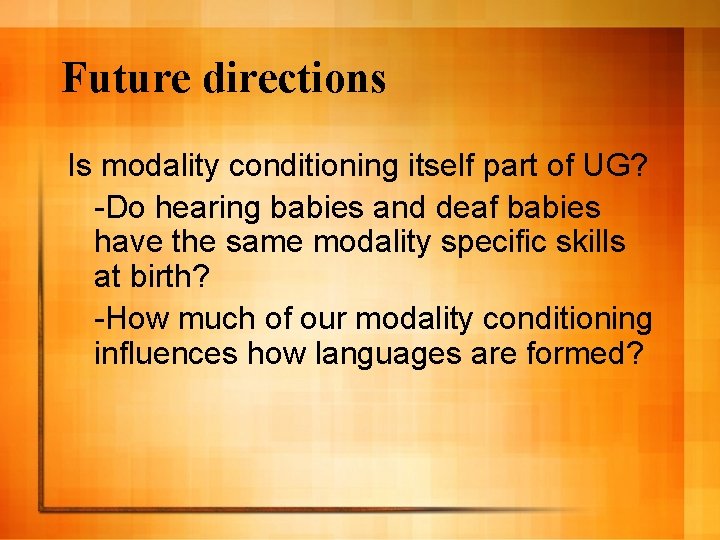 Future directions

Is modality conditioning itself part of UG?

-Do hearing babies and deaf babies have the same modality specific skills at birth?

-How much of our modality conditioning influences how languages are formed?